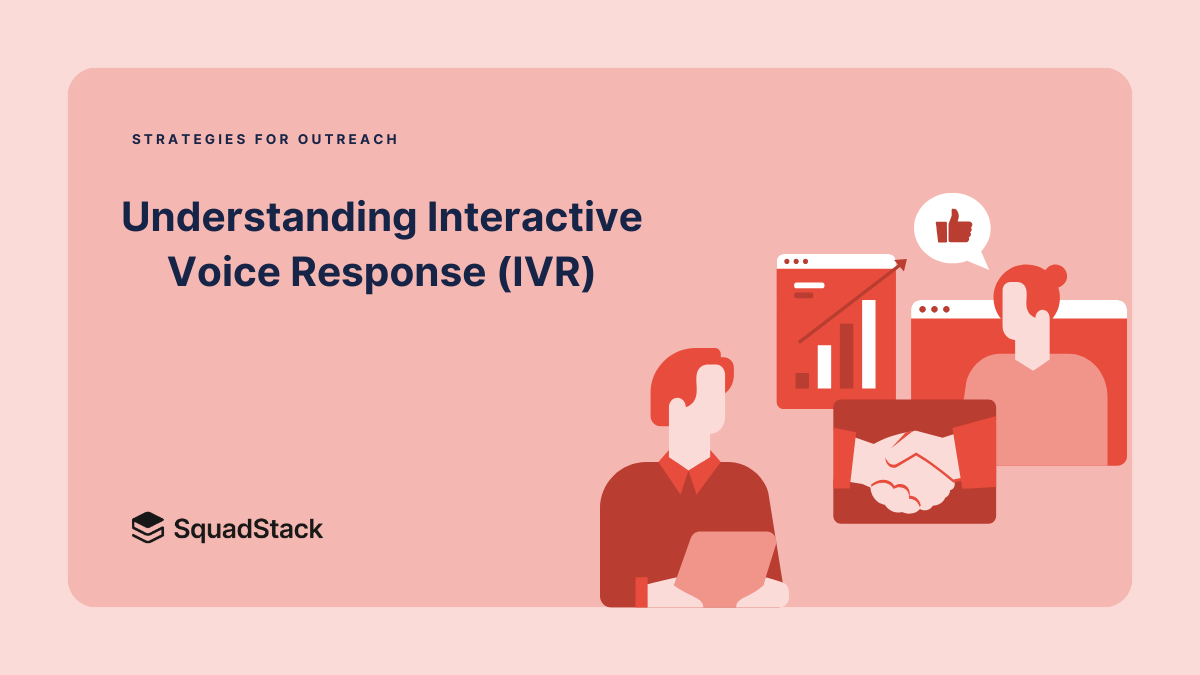 STRATEGIES FOR OUTREACH

Understanding Interactive Voice Response (IVR)

SquadStack